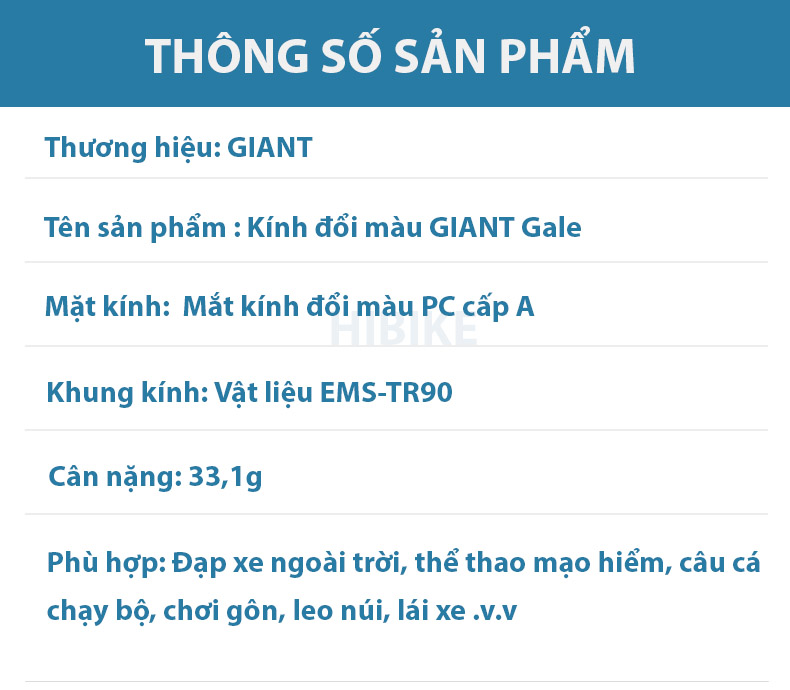 THÔNG SỐ SẢN PHẨM

Thương hiệu: GIANT

Tên sản phẩm : Kính đổi màu GIANT Gale

Mặt kính: Mắt kính đổi màu PC cấp A

HIBIKE

Khung kính: Vật liệu EMS-TR90

Cân nặng: 33,1g

Phù hợp: Đạp xe ngoài trời, thể thao mạo hiểm, câu cá chạy bộ, chơi gôn, leo núi, lái xe .v.v